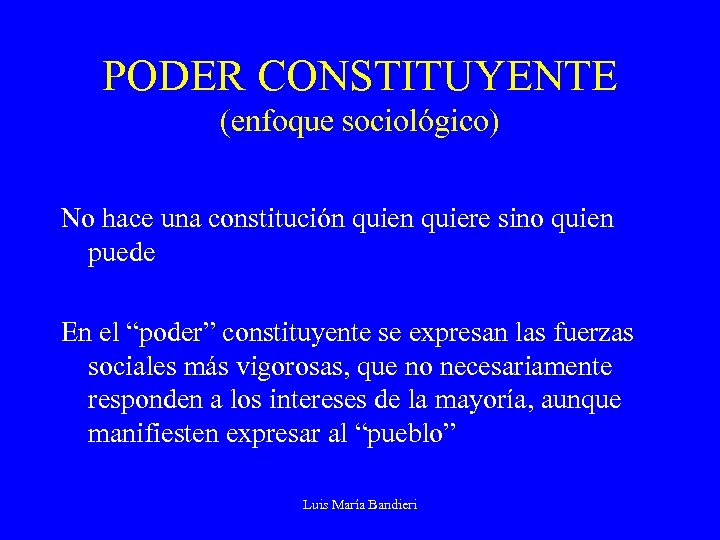 PODER CONSTITUYENTE
(enfoque sociológico)

No hace una constitución quien quiere sino quien puede

En el “poder” constituyente se expresan las fuerzas sociales más vigorosas, que no necesariamente responden a los intereses de la mayoría, aunque manifiesten expresar al “pueblo”

Luis María Bandieri